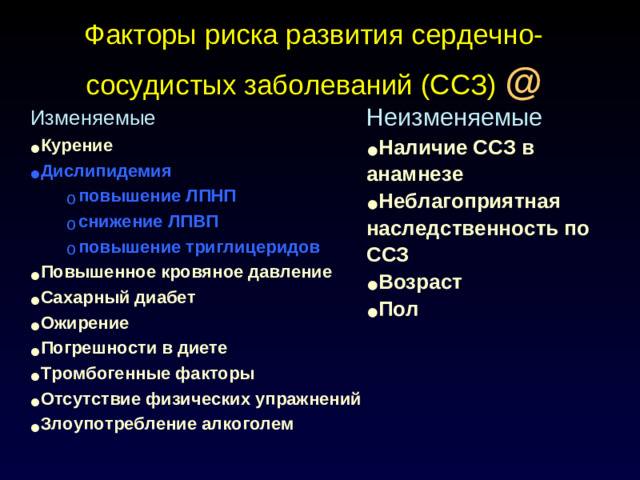 Факторы риска развития сердечно-сосудистых заболеваний (ССЗ) @

Изменяемые

●Курение
●Дислипидемия
o повышение ЛПНП
o снижение ЛПВП
o повышение триглицеридов
●Повышенное кровяное давление
●Сахарный диабет
●Ожирение
●Погрешности в диете
●Тромбогенные факторы
●Отсутствие физических упражнений
●Злоупотребление алкоголем

Неизменяемые

●Наличие ССЗ в анамнезе
●Неблагоприятная наследственность по ССЗ
●Возраст
●Пол